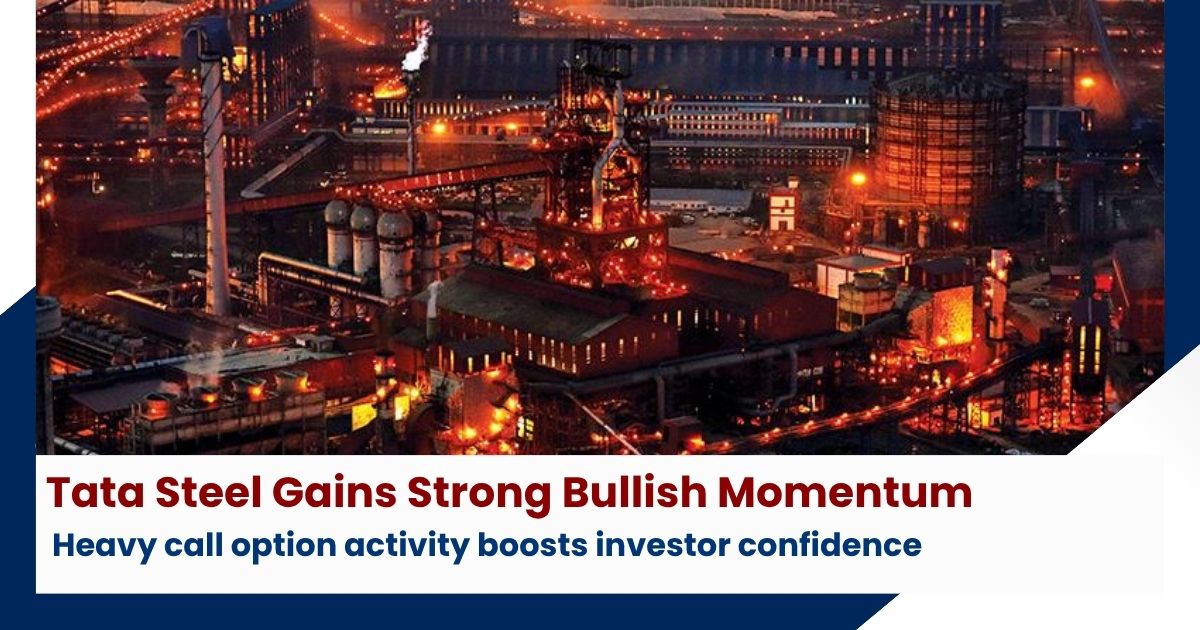 Tata Steel Gains Strong Bullish Momentum

Heavy call option activity boosts investor confidence